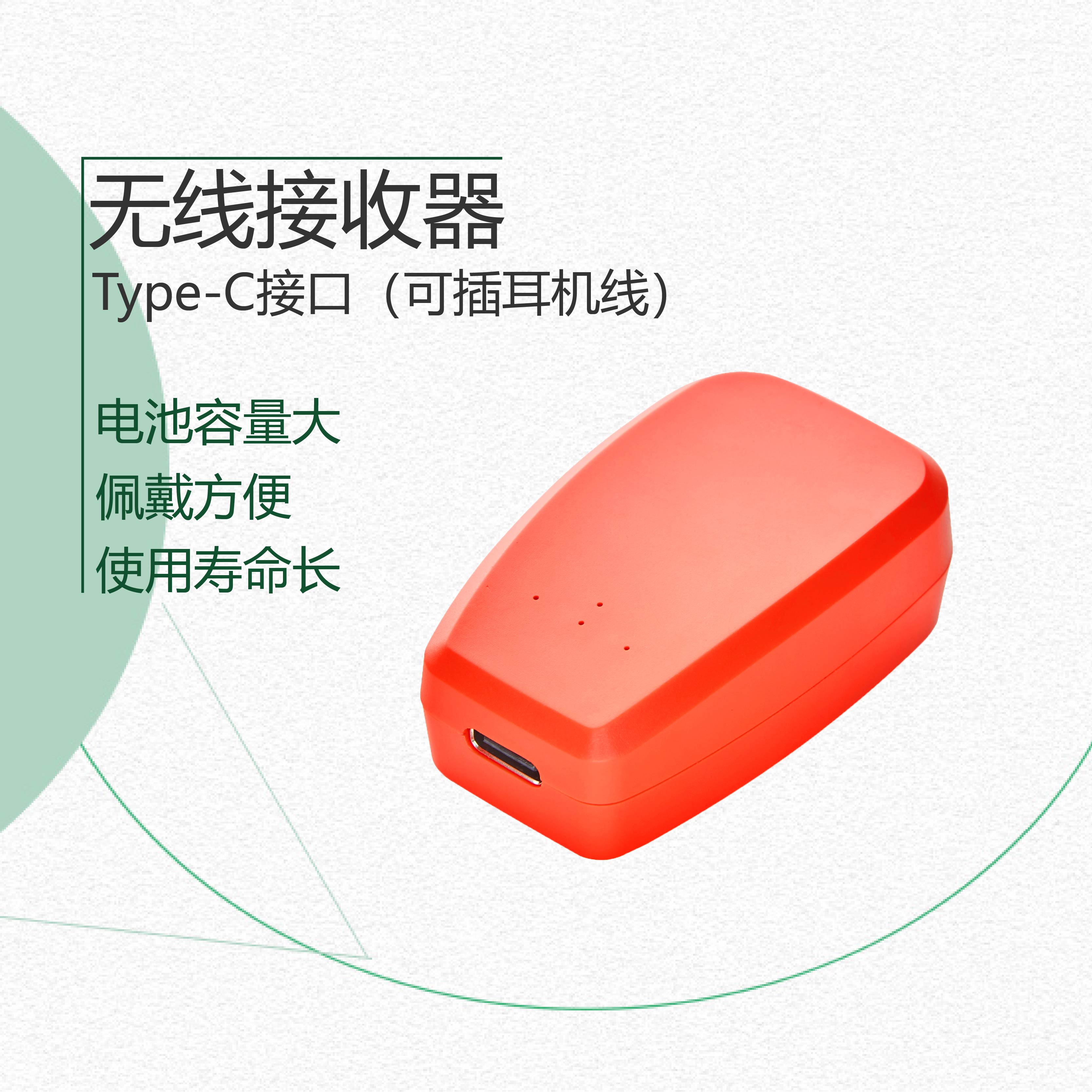 无线接收器
Type-C接口（可插耳机线）

电池容量大
佩戴方便
使用寿命长